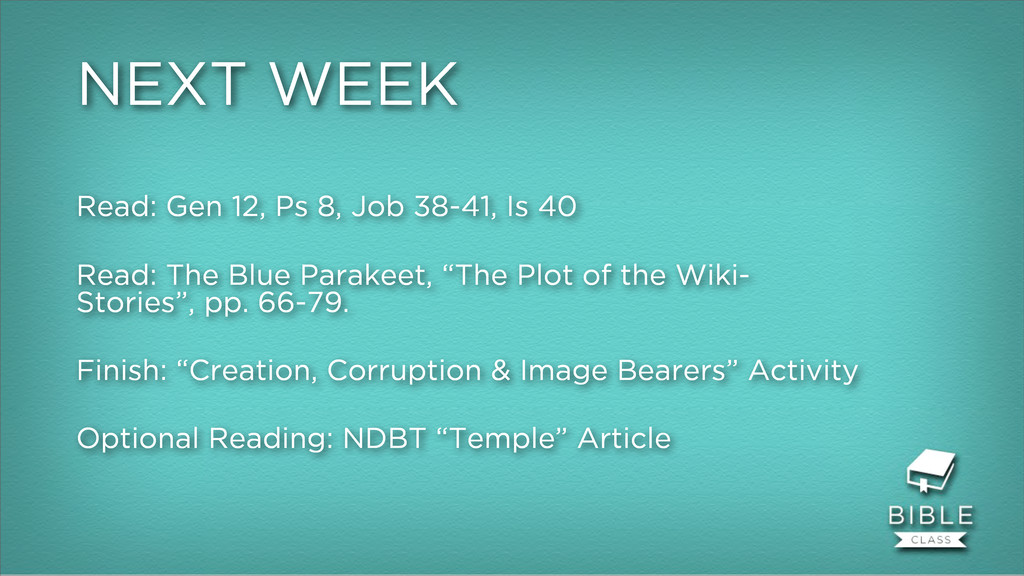 NEXT WEEK

Read: Gen 12, Ps 8, Job 38-41, Is 40

Read: The Blue Parakeet, “The Plot of the Wiki-Stories”, pp. 66-79.

Finish: “Creation, Corruption & Image Bearers” Activity

Optional Reading: NDBT “Temple” Article

BIBLE
CLASS